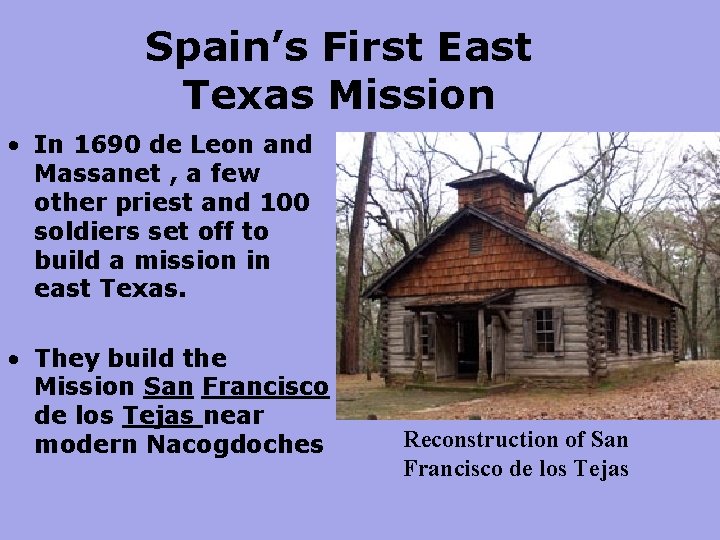 Spain's First East Texas Mission

• In 1690 de Leon and Massanet , a few other priest and 100 soldiers set off to build a mission in east Texas.

• They build the Mission San Francisco de los Tejas near modern Nacogdoches

Reconstruction of San Francisco de los Tejas